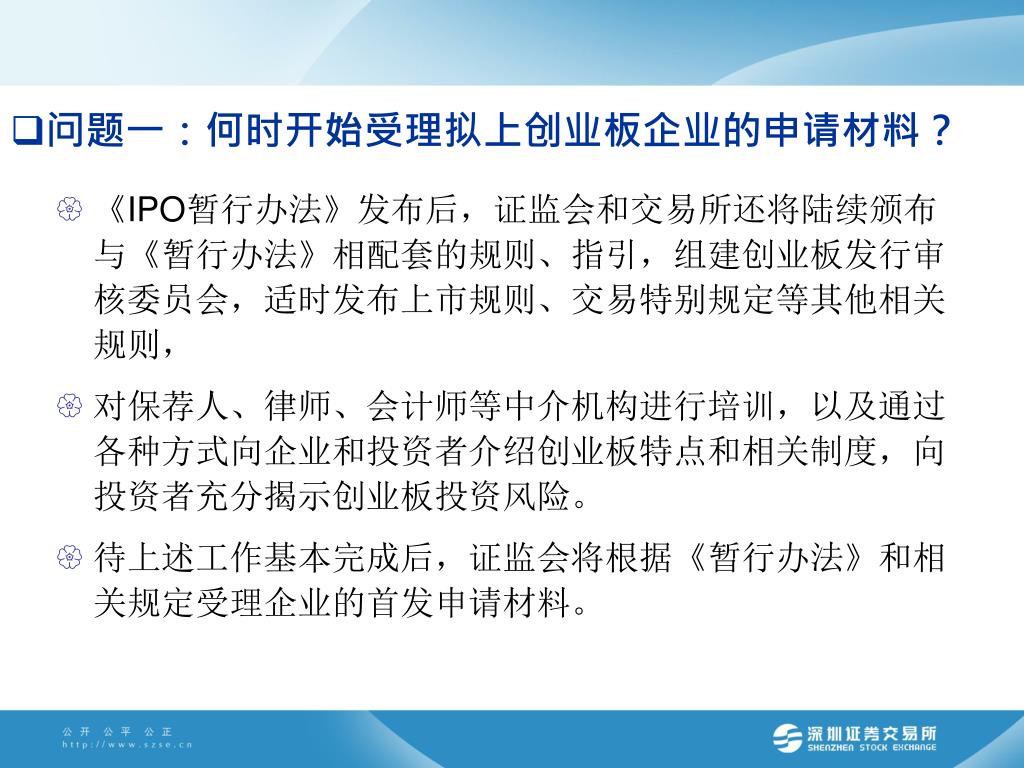 ❑问题一：何时开始受理拟上创业板企业的申请材料？

《IPO暂行办法》发布后，证监会和交易所还将陆续颁布与《暂行办法》相配套的规则、指引，组建创业板发行审核委员会，适时发布上市规则、交易特别规定等其他相关规则，

对保荐人、律师、会计师等中介机构进行培训，以及通过各种方式向企业和投资者介绍创业板特点和相关制度，向投资者充分揭示创业板投资风险。

待上述工作基本完成后，证监会将根据《暂行办法》和相关规定受理企业的首发申请材料。

公开 公平 公正
http://www.szse.cn

深圳证券交易所
SHENZHEN STOCK EXCHANGE